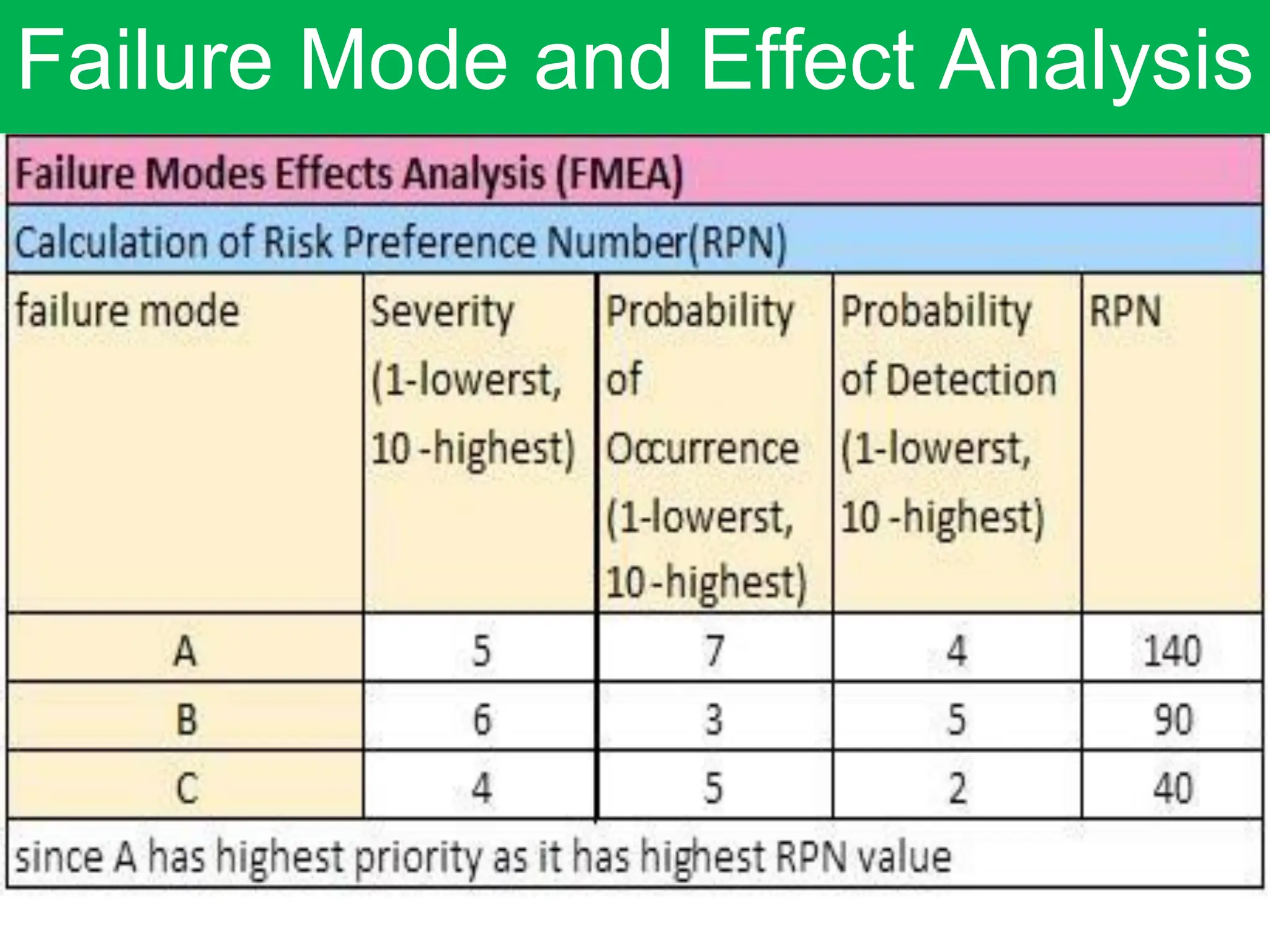 Failure Mode and Effect Analysis

Failure Modes Effects Analysis (FMEA)

Calculation of Risk Preference Number(RPN)

| failure mode | Severity (1-lowerst, 10 -highest) | Probability of Occurrence (1-lowerst, 10-highest) | Probability of Detection (1-lowerst, 10 -highest) | RPN |
|---|---|---|---|---|
| A | 5 | 7 | 4 | 140 |
| B | 6 | 3 | 5 | 90 |
| C | 4 | 5 | 2 | 40 |

since A has highest priority as it has highest RPN value